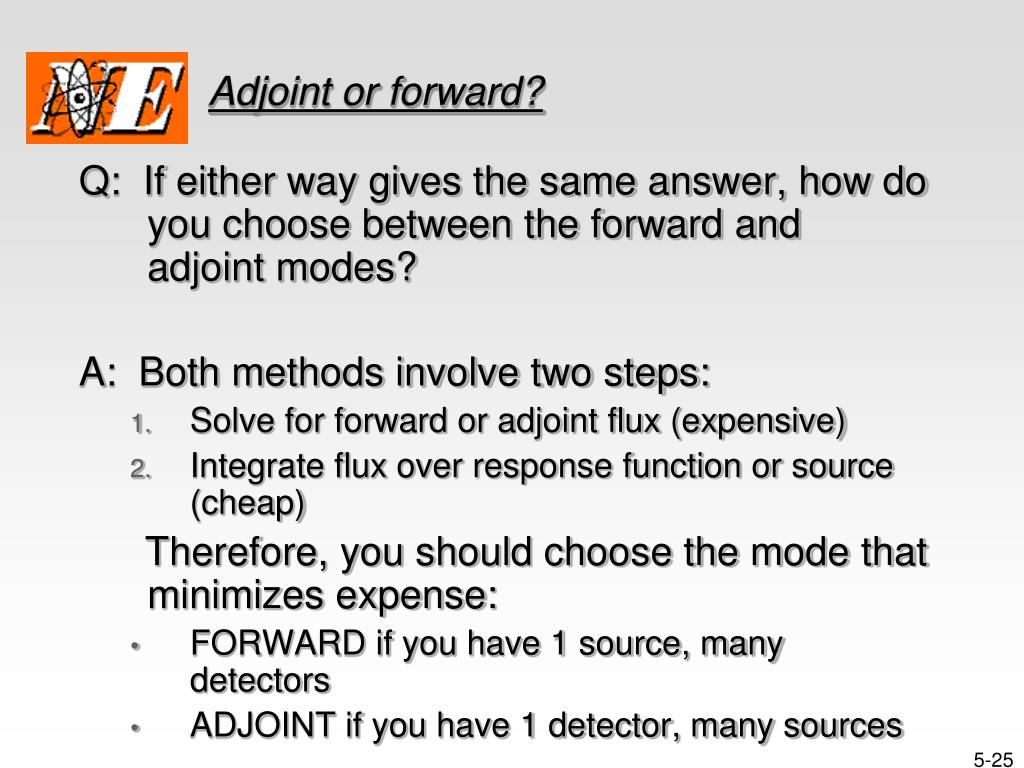 NE

Adjoint or forward?

Q: If either way gives the same answer, how do you choose between the forward and adjoint modes?

A: Both methods involve two steps:
1. Solve for forward or adjoint flux (expensive)
2. Integrate flux over response function or source (cheap)

Therefore, you should choose the mode that minimizes expense:
• FORWARD if you have 1 source, many detectors
• ADJOINT if you have 1 detector, many sources

5-25